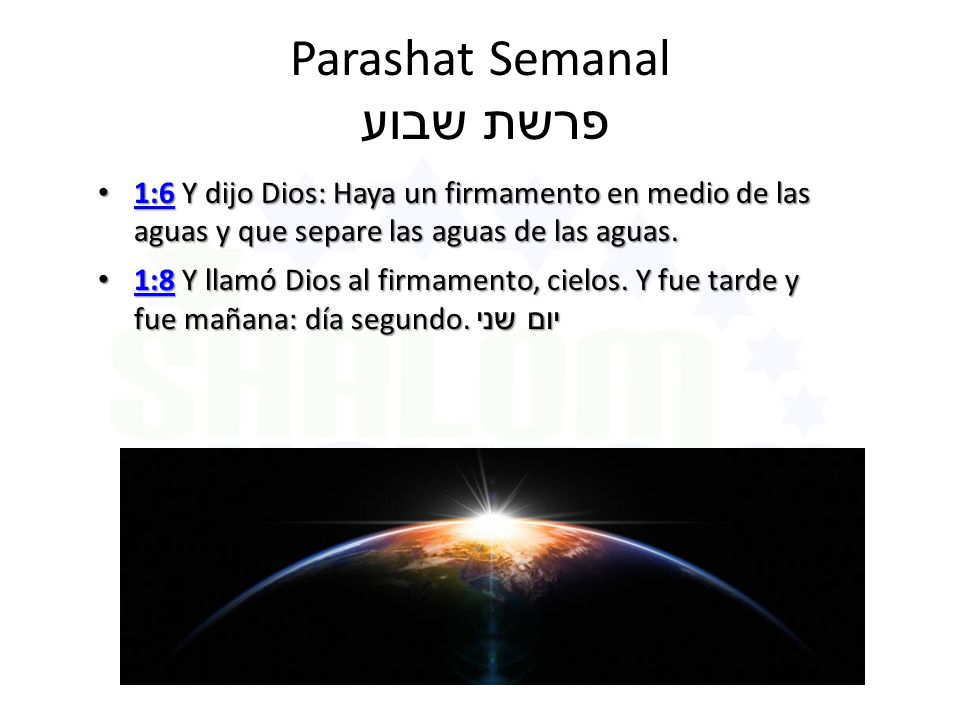 Parashat Semanal
פרשת שבוע

• 1:6 Y dijo Dios: Haya un firmamento en medio de las aguas y que separe las aguas de las aguas.

• 1:8 Y llamó Dios al firmamento, cielos. Y fue tarde y fue mañana: día segundo. יום שני

SHALOM